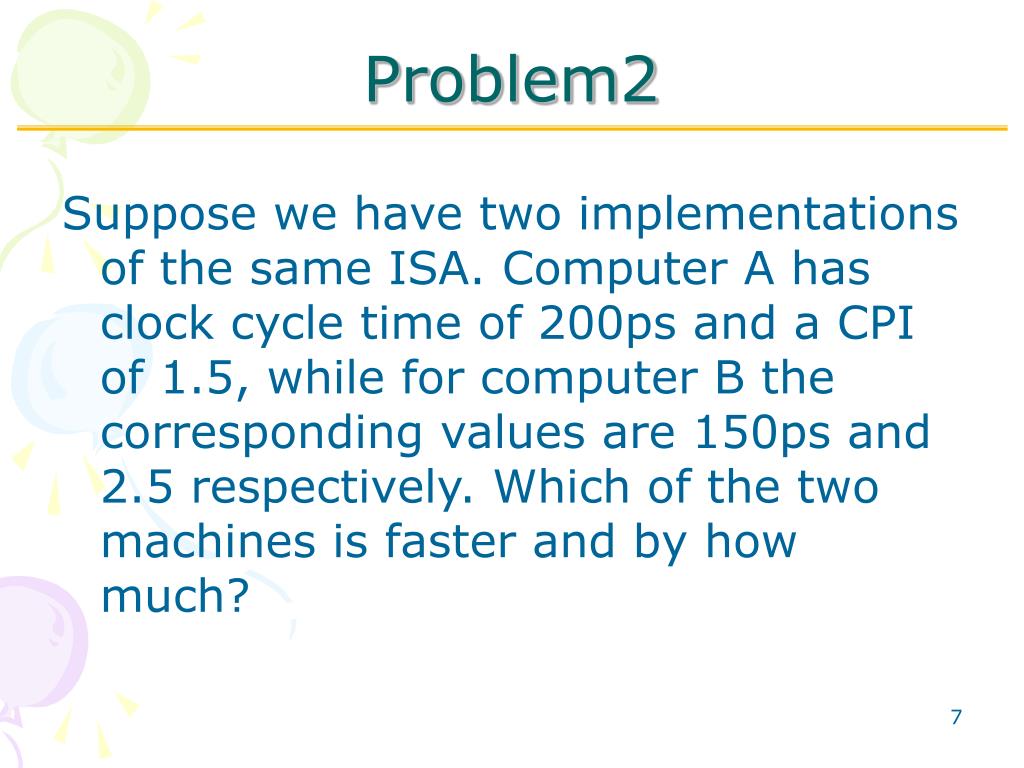 Problem2

Suppose we have two implementations of the same ISA. Computer A has clock cycle time of 200ps and a CPI of 1.5, while for computer B the corresponding values are 150ps and 2.5 respectively. Which of the two machines is faster and by how much?

7